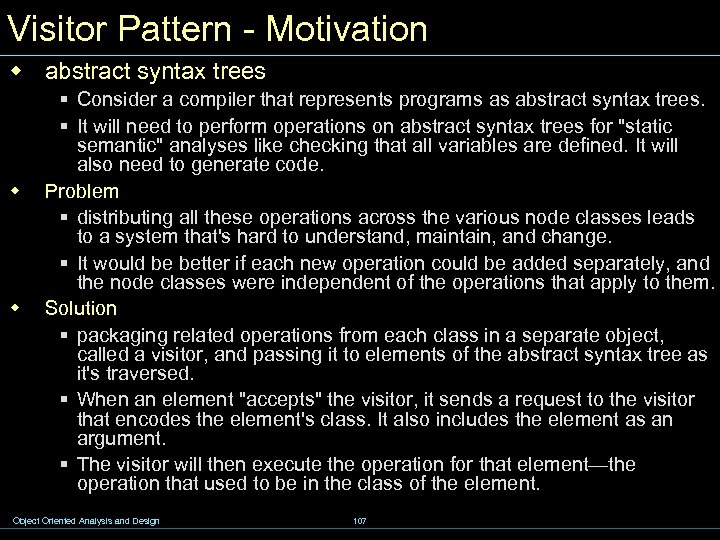 Visitor Pattern - Motivation

◆ abstract syntax trees
▪ Consider a compiler that represents programs as abstract syntax trees.
▪ It will need to perform operations on abstract syntax trees for "static semantic" analyses like checking that all variables are defined. It will also need to generate code.

◆ Problem
▪ distributing all these operations across the various node classes leads to a system that's hard to understand, maintain, and change.
▪ It would be better if each new operation could be added separately, and the node classes were independent of the operations that apply to them.

◆ Solution
▪ packaging related operations from each class in a separate object, called a visitor, and passing it to elements of the abstract syntax tree as it's traversed.
▪ When an element "accepts" the visitor, it sends a request to the visitor that encodes the element's class. It also includes the element as an argument.
▪ The visitor will then execute the operation for that element—the operation that used to be in the class of the element.

Object Oriented Analysis and Design 107